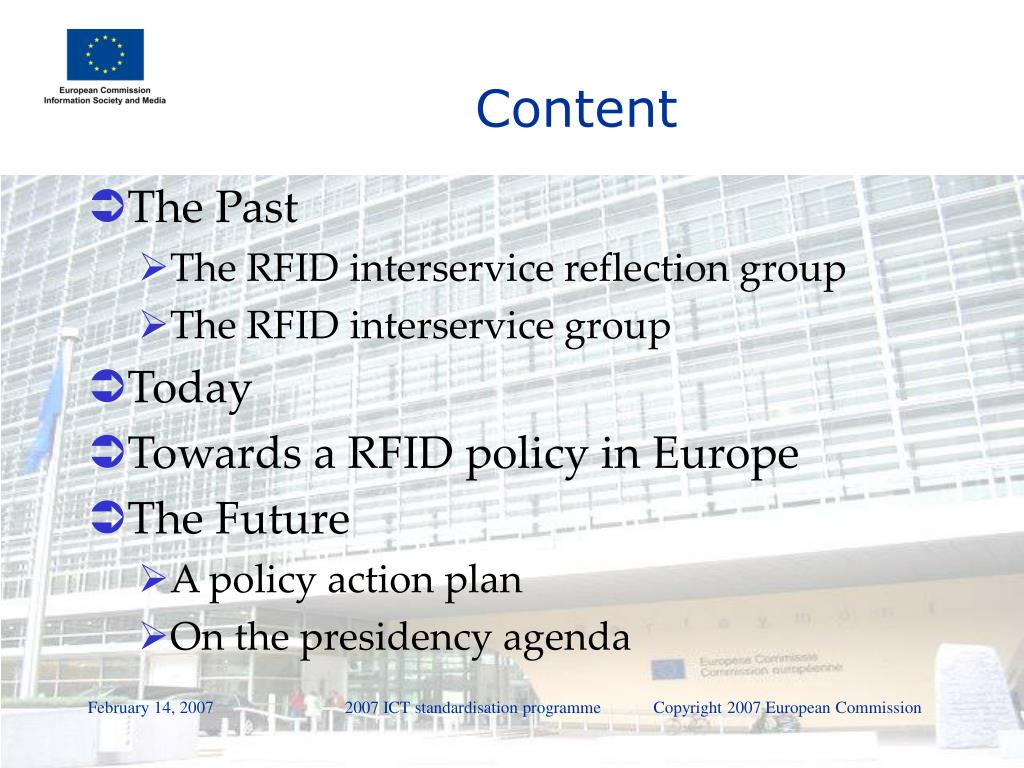 European Commission
Information Society and Media

Content

The Past
The RFID interservice reflection group
The RFID interservice group
Today
Towards a RFID policy in Europe
The Future
A policy action plan
On the presidency agenda

Europese Commissie
Commission européenne

February 14, 2007 2007 ICT standardisation programme Copyright 2007 European Commission